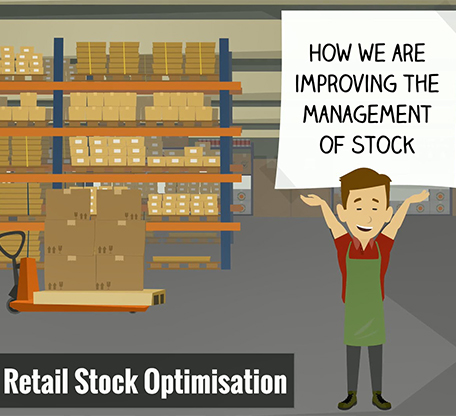 HOW WE ARE IMPROVING THE MANAGEMENT OF STOCK

Retail Stock Optimisation